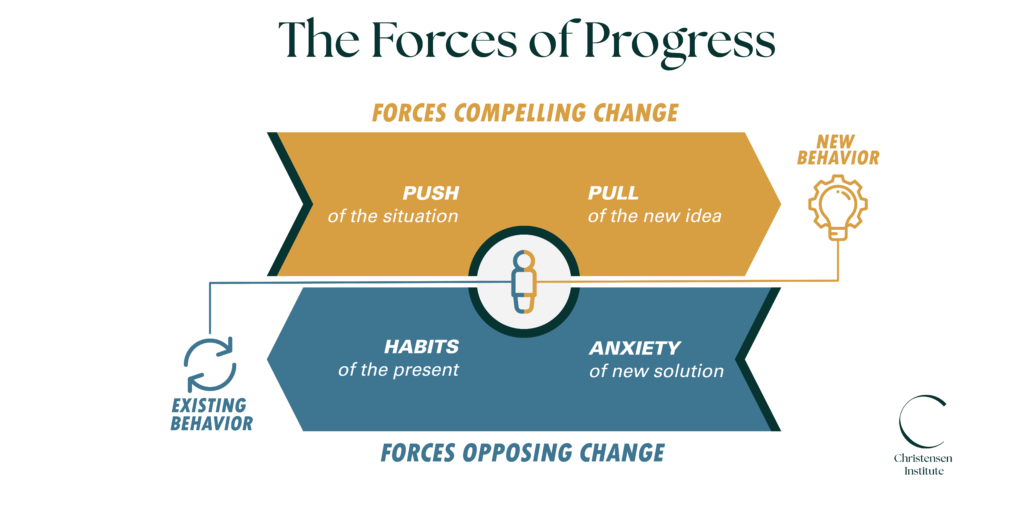 The Forces of Progress

FORCES COMPELLING CHANGE

PUSH
of the situation

PULL
of the new idea

NEW BEHAVIOR

HABITS
of the present

ANXIETY
of new solution

EXISTING BEHAVIOR

FORCES OPPOSING CHANGE

Christensen Institute